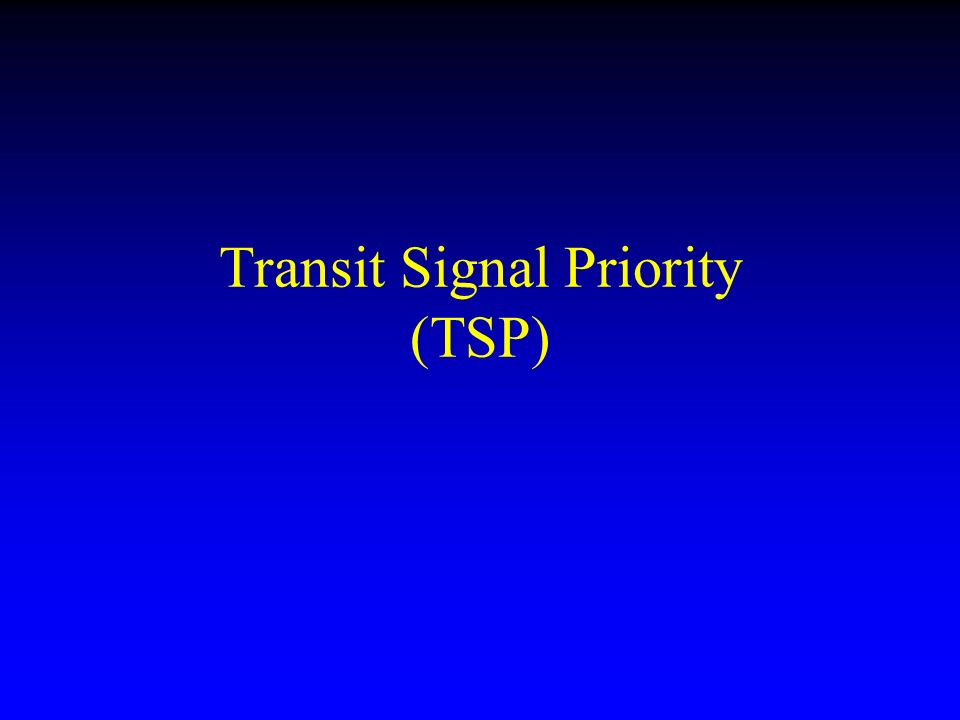 Transit Signal Priority
(TSP)